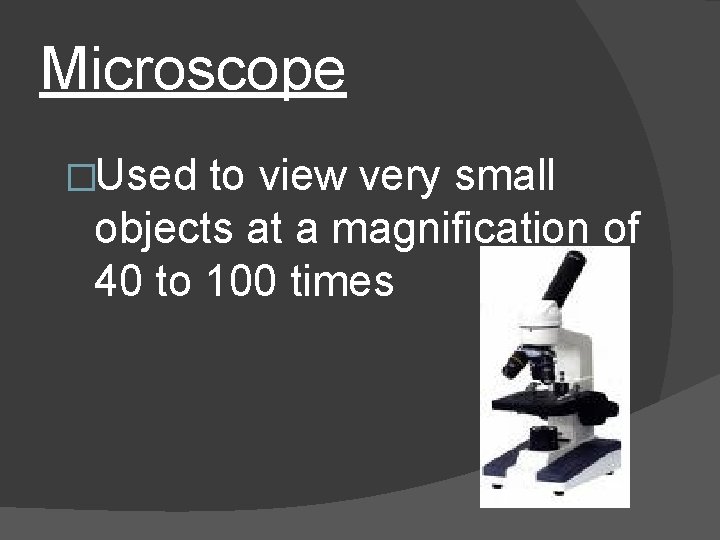 Microscope

□Used to view very small objects at a magnification of 40 to 100 times